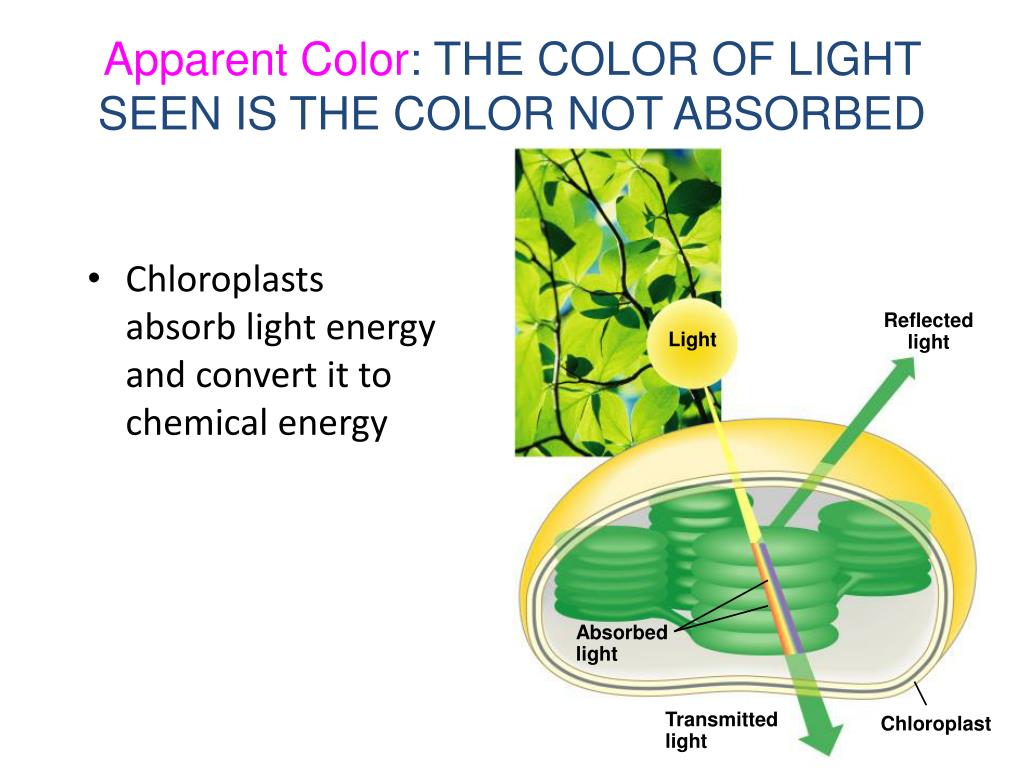 Apparent Color: THE COLOR OF LIGHT SEEN IS THE COLOR NOT ABSORBED

• Chloroplasts absorb light energy and convert it to chemical energy

Light

Reflected light

Absorbed light

Transmitted light

Chloroplast